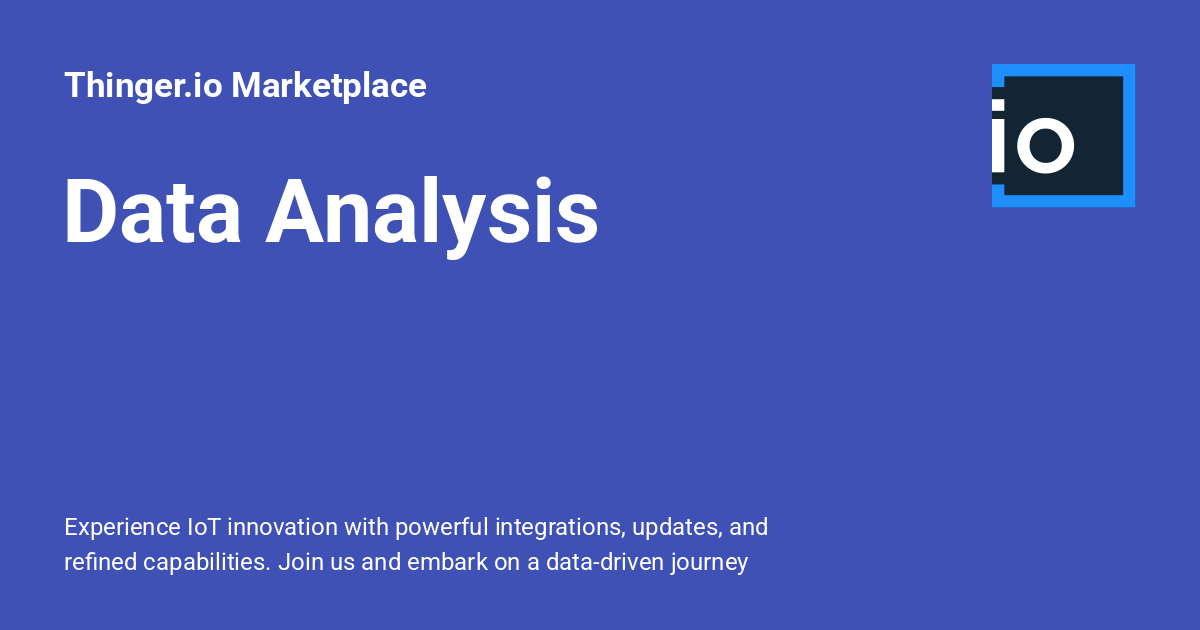 Thinger.io Marketplace

io

Data Analysis

Experience IoT innovation with powerful integrations, updates, and refined capabilities. Join us and embark on a data-driven journey